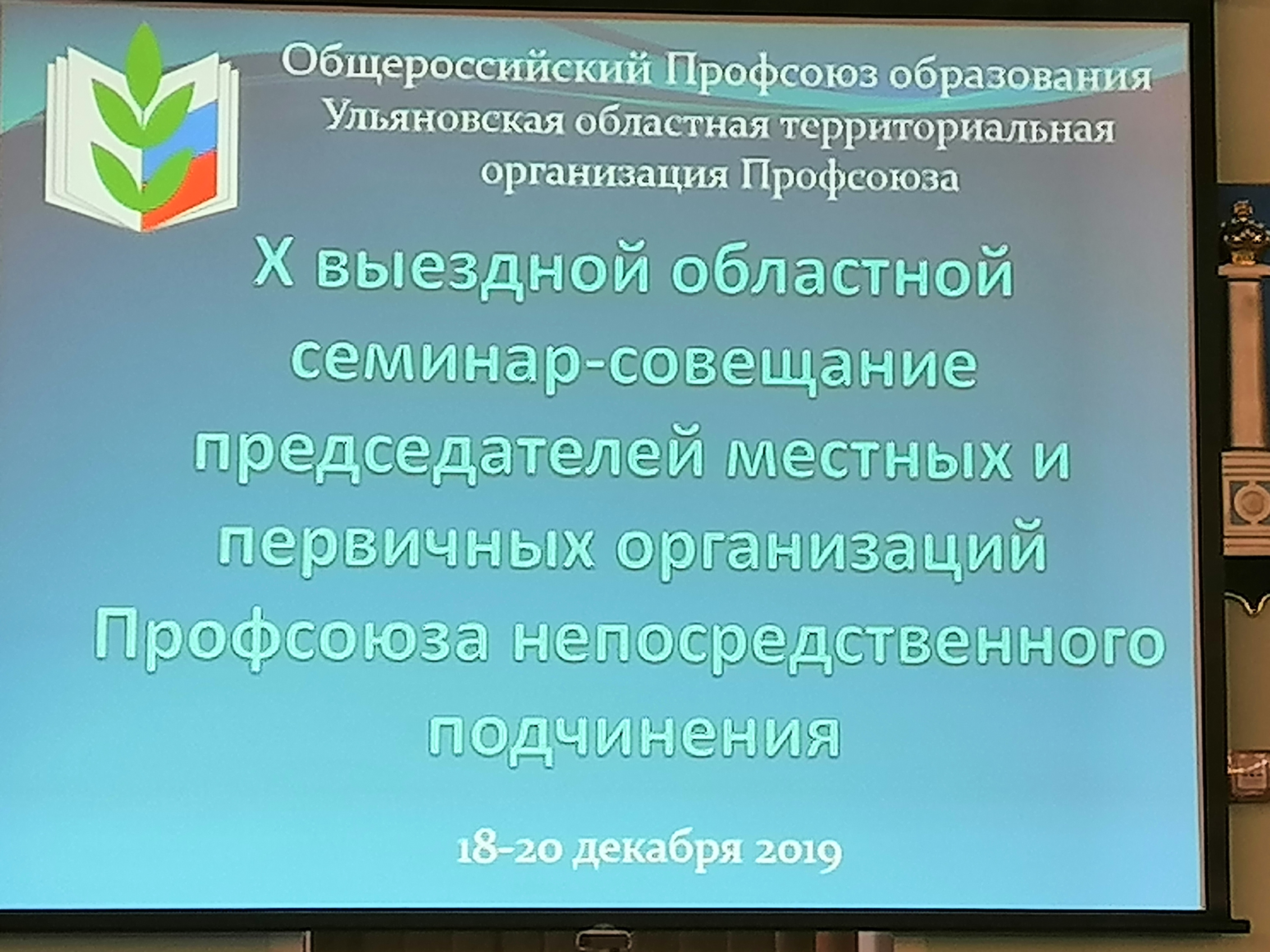 Общероссийский Профсоюз образования
Ульяновская областная территориальная организация Профсоюза

X выездной областной семинар-совещание председателей местных и первичных организаций Профсоюза непосредственного подчинения

18-20 декабря 2019